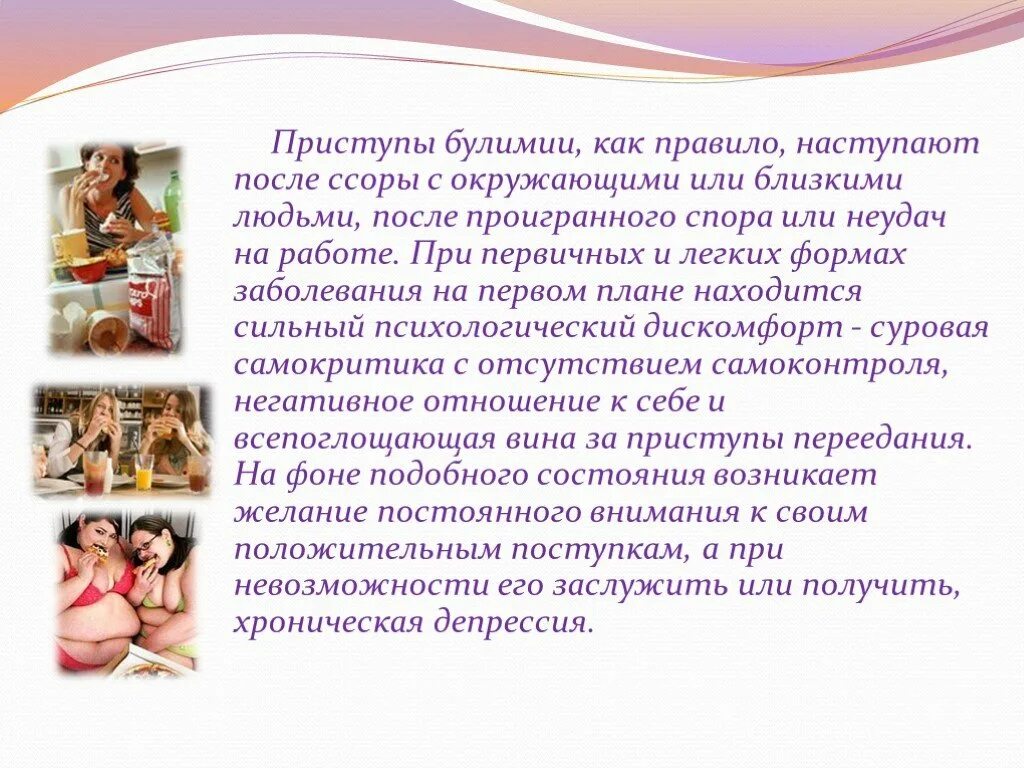 Приступы булимии, как правило, наступают после ссоры с окружающими или близкими людьми, после проигранного спора или неудач на работе. При первичных и легких формах заболевания на первом плане находится сильный психологический дискомфорт - суровая самокритика с отсутствием самоконтроля, негативное отношение к себе и всепоглощающая вина за приступы переедания. На фоне подобного состояния возникает желание постоянного внимания к своим положительным поступкам, а при невозможности его заслужить или получить, хроническая депрессия.